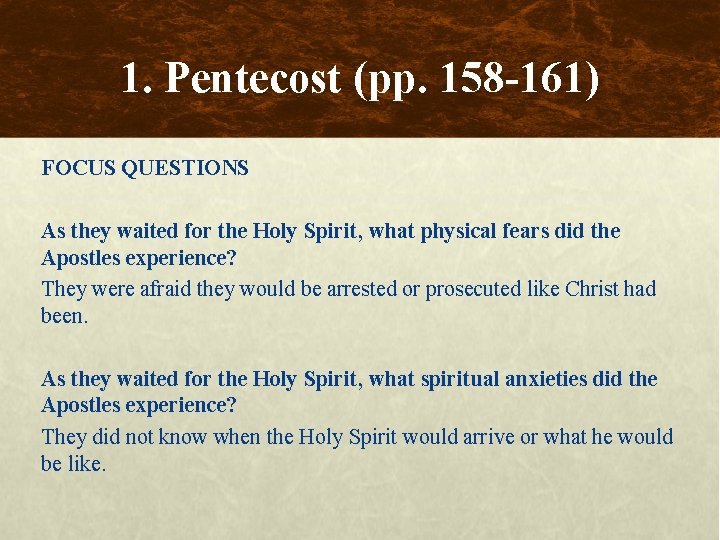 1. Pentecost (pp. 158-161)

FOCUS QUESTIONS

As they waited for the Holy Spirit, what physical fears did the Apostles experience?

They were afraid they would be arrested or prosecuted like Christ had been.

As they waited for the Holy Spirit, what spiritual anxieties did the Apostles experience?

They did not know when the Holy Spirit would arrive or what he would be like.